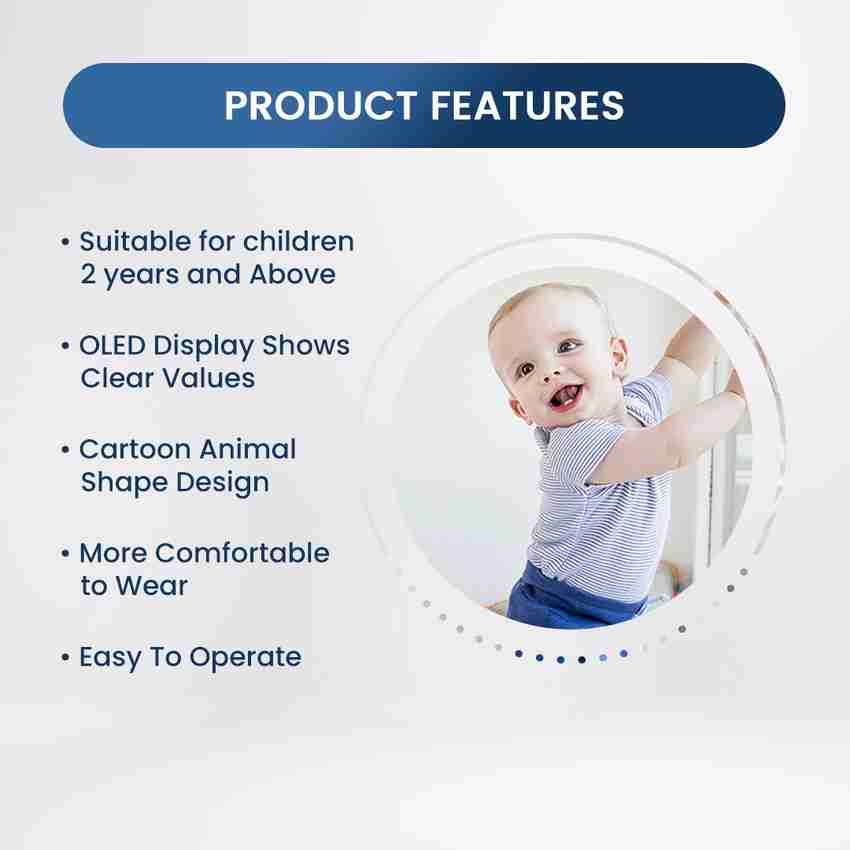 PRODUCT FEATURES

• Suitable for children 2 years and Above

• OLED Display Shows Clear Values

• Cartoon Animal Shape Design

• More Comfortable to Wear

• Easy To Operate